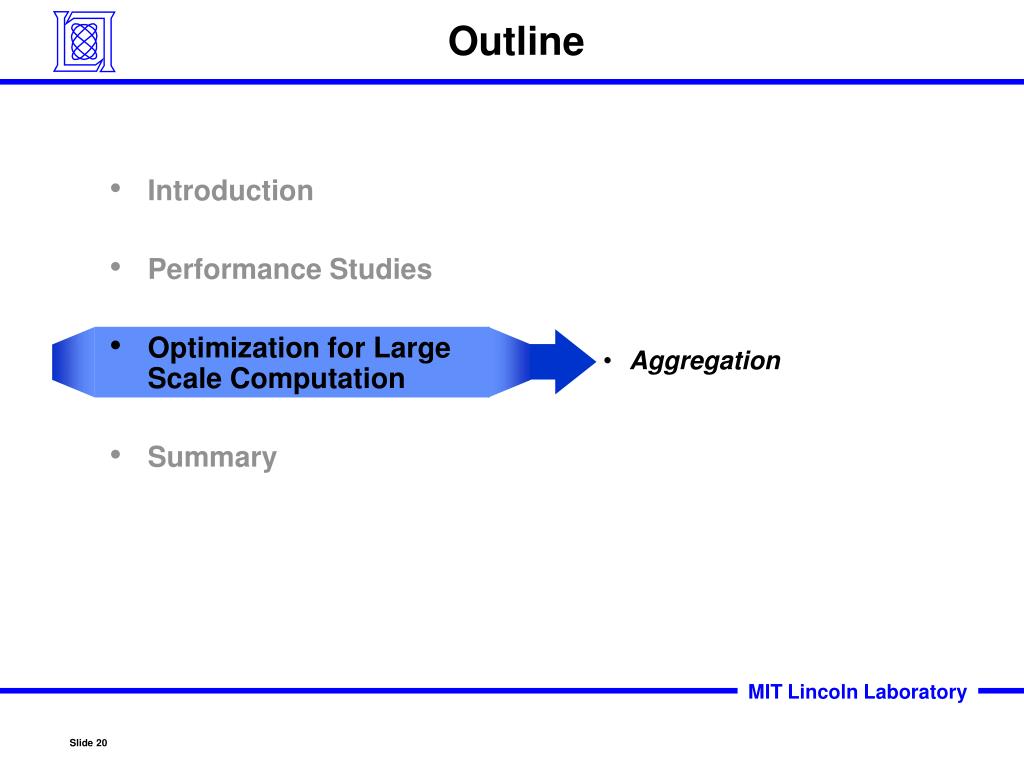 Outline

• Introduction

• Performance Studies

• Optimization for Large Scale Computation

• Aggregation

• Summary

MIT Lincoln Laboratory

Slide 20